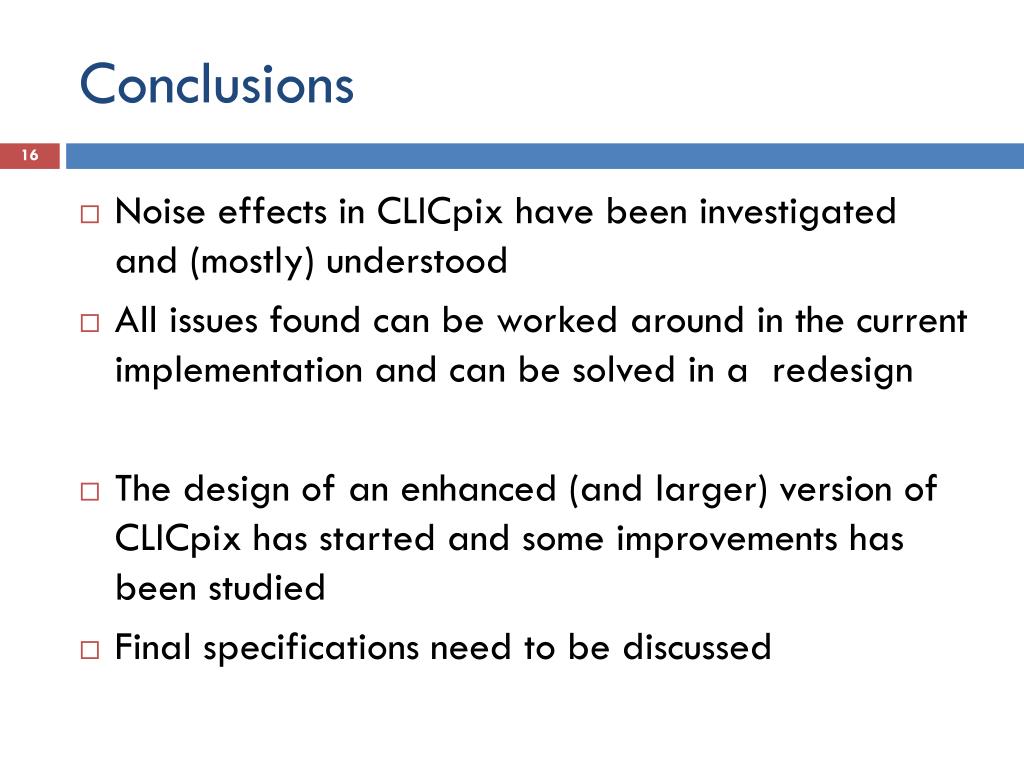 Conclusions

16

□ Noise effects in CLICpix have been investigated and (mostly) understood

□ All issues found can be worked around in the current implementation and can be solved in a redesign

□ The design of an enhanced (and larger) version of CLICpix has started and some improvements has been studied

□ Final specifications need to be discussed